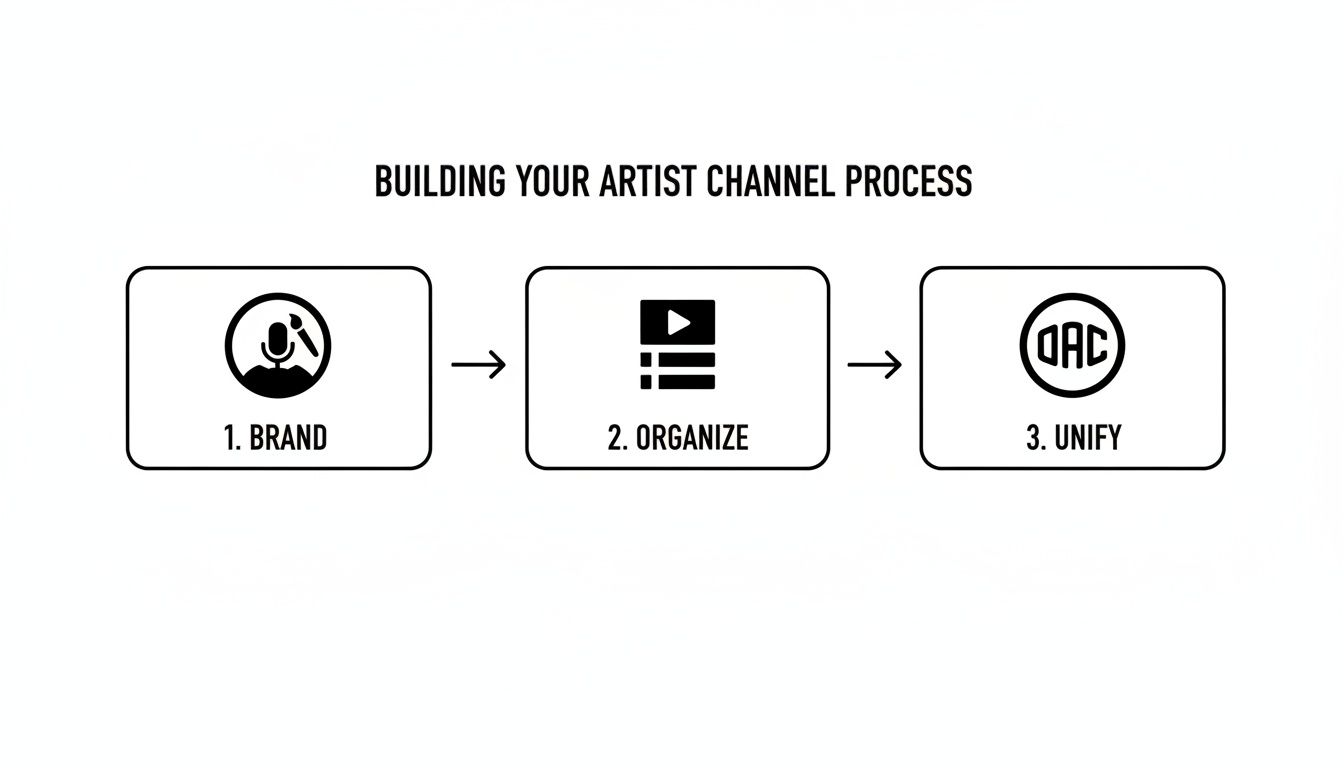 BUILDING YOUR ARTIST CHANNEL PROCESS

1. BRAND

2. ORGANIZE

OAC

3. UNIFY